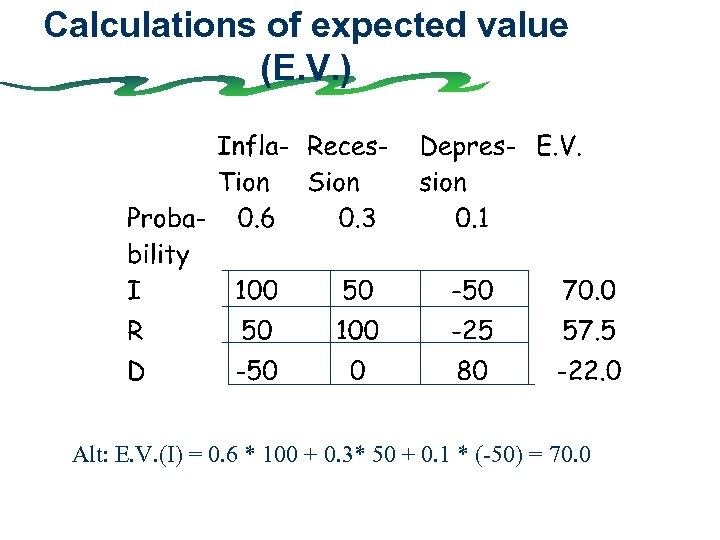 Calculations of expected value (E.V.)

|  | Infla-Tion | Reces-Sion | Depres-sion | E.V. |
|---|---|---|---|---|
| Proba-bility | 0.6 | 0.3 | 0.1 |  |
| I | 100 | 50 | -50 | 70.0 |
| R | 50 | 100 | -25 | 57.5 |
| D | -50 | 0 | 80 | -22.0 |

Alt: E.V.(I) = 0.6 * 100 + 0.3* 50 + 0.1 * (-50) = 70.0